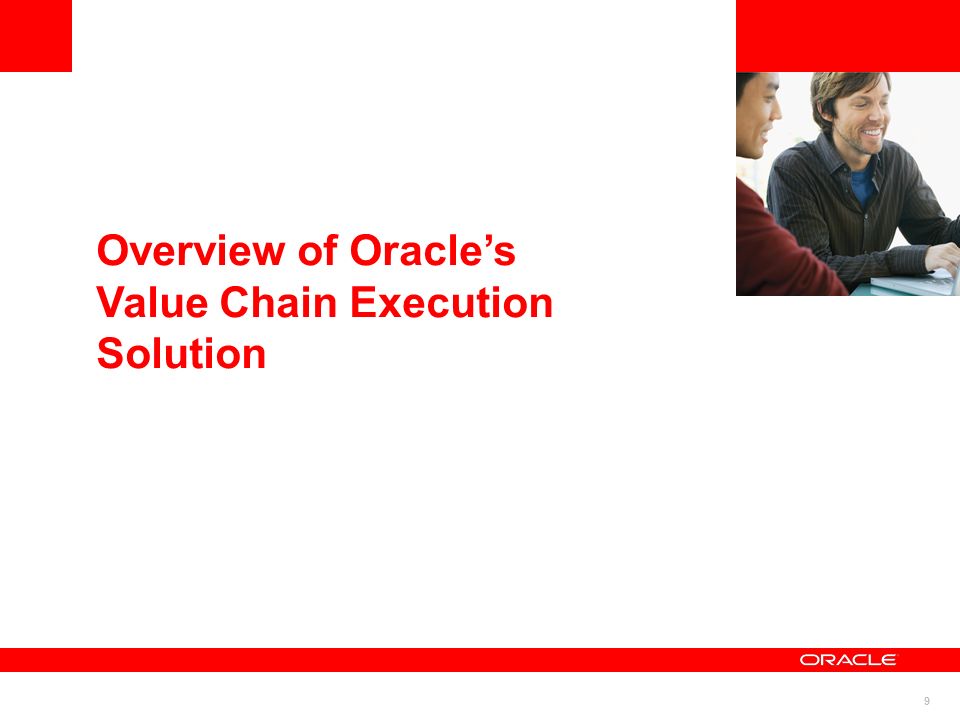 Overview of Oracle's Value Chain Execution Solution

ORACLE

9